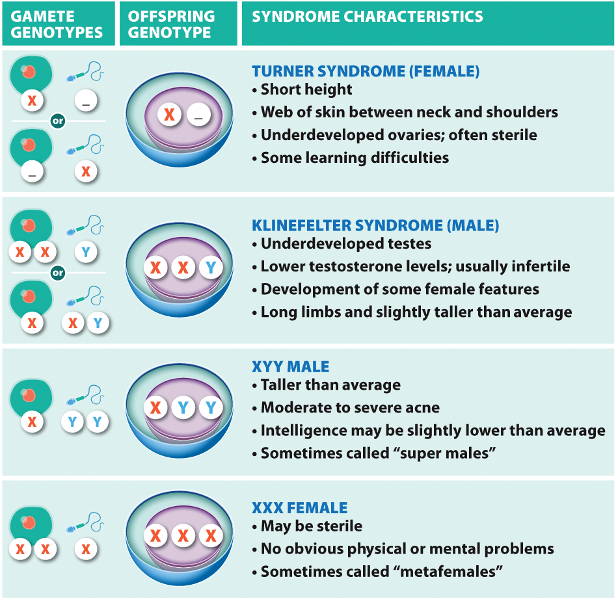 | GAMETE GENOTYPES | OFFSPRING GENOTYPE | SYNDROME CHARACTERISTICS |
|---|---|---|
| X _ or _ X | X _ | TURNER SYNDROME (FEMALE) • Short height • Web of skin between neck and shoulders • Underdeveloped ovaries; often sterile • Some learning difficulties |
| X X Y or X X Y | X X Y | KLINEFELTER SYNDROME (MALE) • Underdeveloped testes • Lower testosterone levels; usually infertile • Development of some female features • Long limbs and slightly taller than average |
| X Y Y | X Y Y | XYY MALE • Taller than average • Moderate to severe acne • Intelligence may be slightly lower than average • Sometimes called “super males” |
| X X X | X X X | XXX FEMALE • May be sterile • No obvious physical or mental problems • Sometimes called “metafemales” |